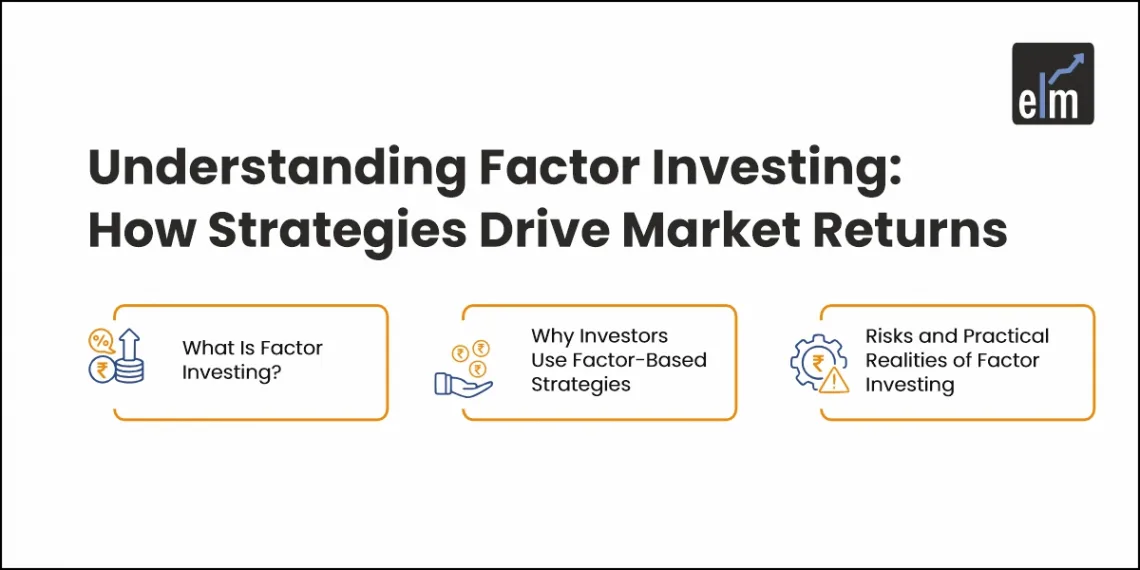 elm

Understanding Factor Investing: How Strategies Drive Market Returns

What Is Factor Investing?

Why Investors Use Factor-Based Strategies

Risks and Practical Realities of Factor Investing